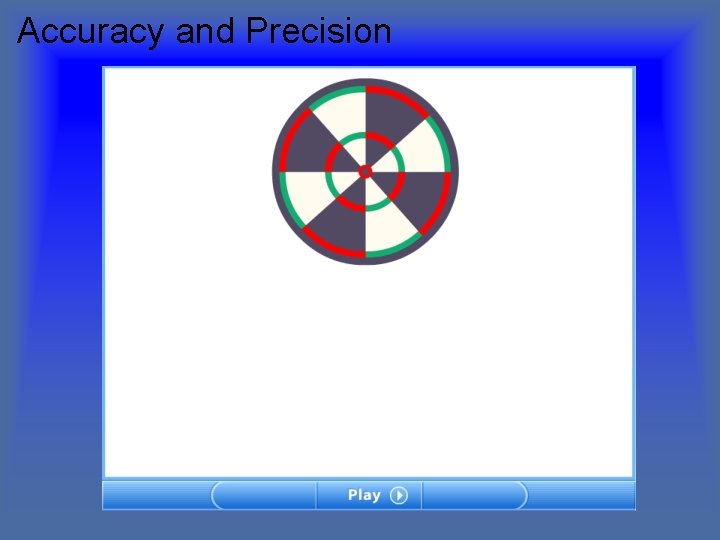 Accuracy and Precision

Play